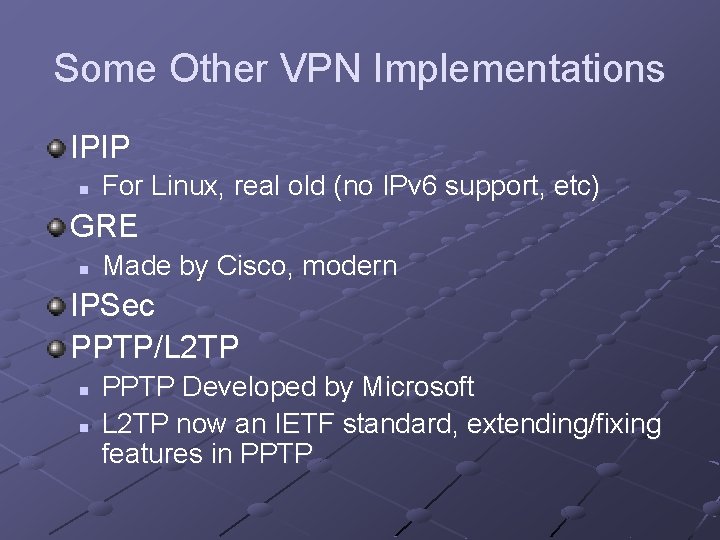 Some Other VPN Implementations

IPIP

For Linux, real old (no IPv6 support, etc)

GRE

Made by Cisco, modern

IPSec

PPTP/L2TP

PPTP Developed by Microsoft

L2TP now an IETF standard, extending/fixing features in PPTP